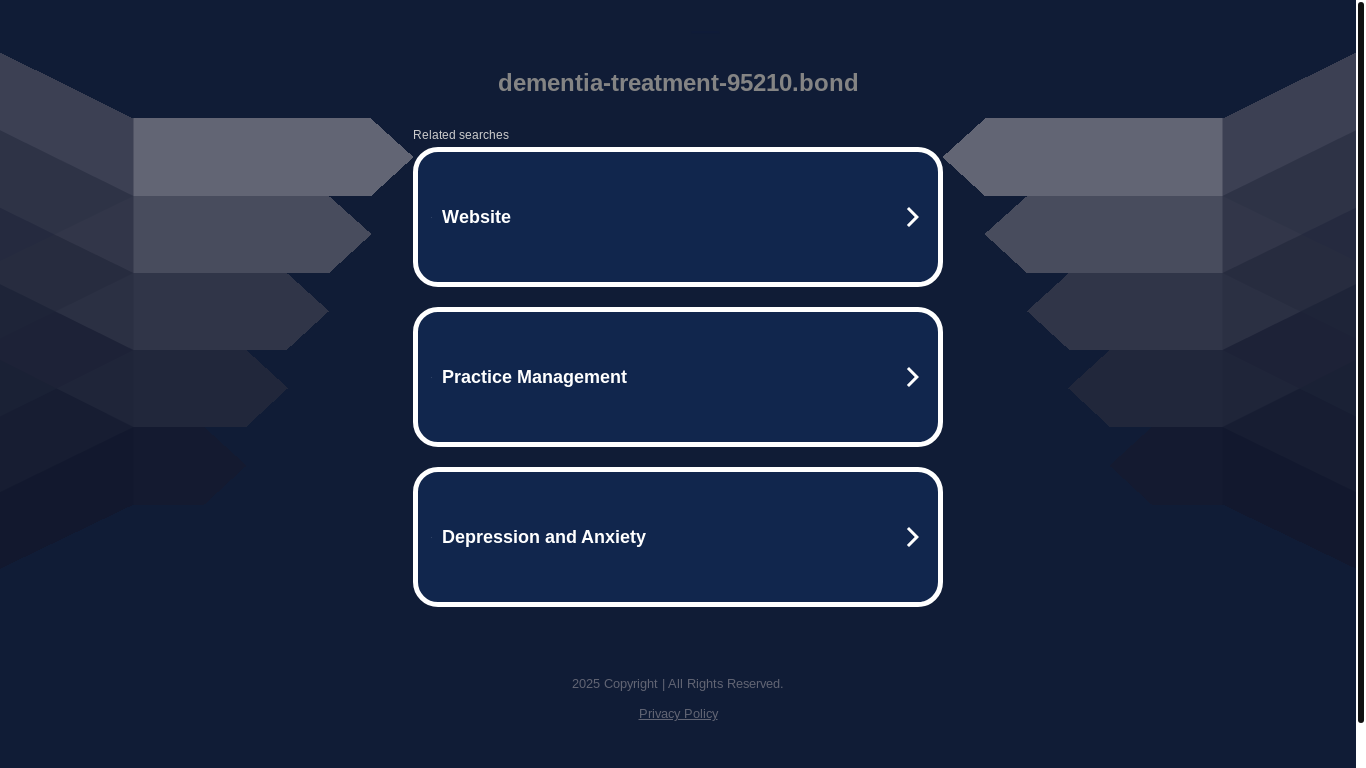 dementia-treatment-95210.bond

Related searches

Website

Practice Management

Depression and Anxiety

2025 Copyright | All Rights Reserved.

Privacy Policy